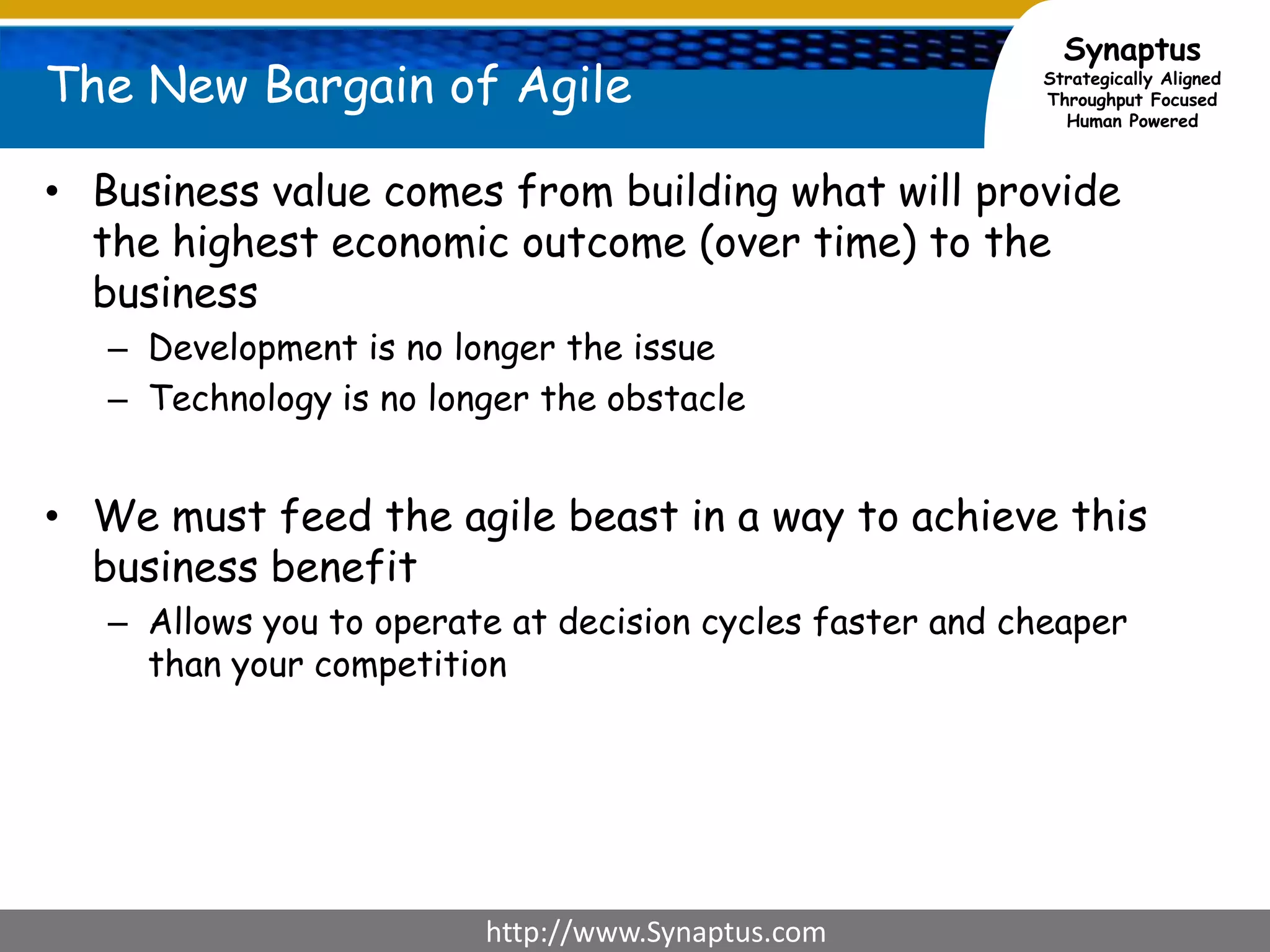 The New Bargain of Agile

Synaptus
Strategically Aligned
Throughput Focused
Human Powered

• Business value comes from building what will provide the highest economic outcome (over time) to the business
– Development is no longer the issue
– Technology is no longer the obstacle

• We must feed the agile beast in a way to achieve this business benefit
– Allows you to operate at decision cycles faster and cheaper than your competition

http://www.Synaptus.com